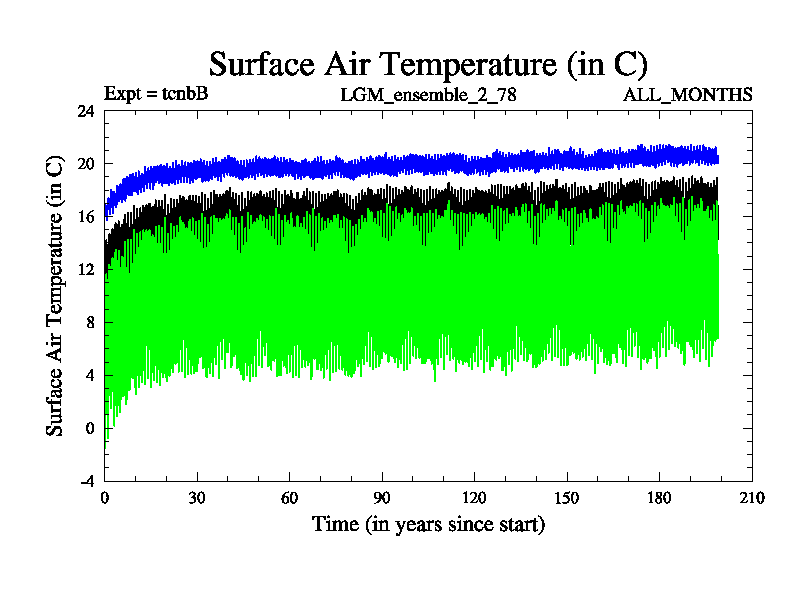 Surface Air Temperature (in C)

Expt = tcnbB LGM_ensemble_2_78 ALL_MONTHS

Surface Air Temperature (in C)

24
20
16
12
8
4
0
-4

0 30 60 90 120 150 180 210

Time (in years since start)